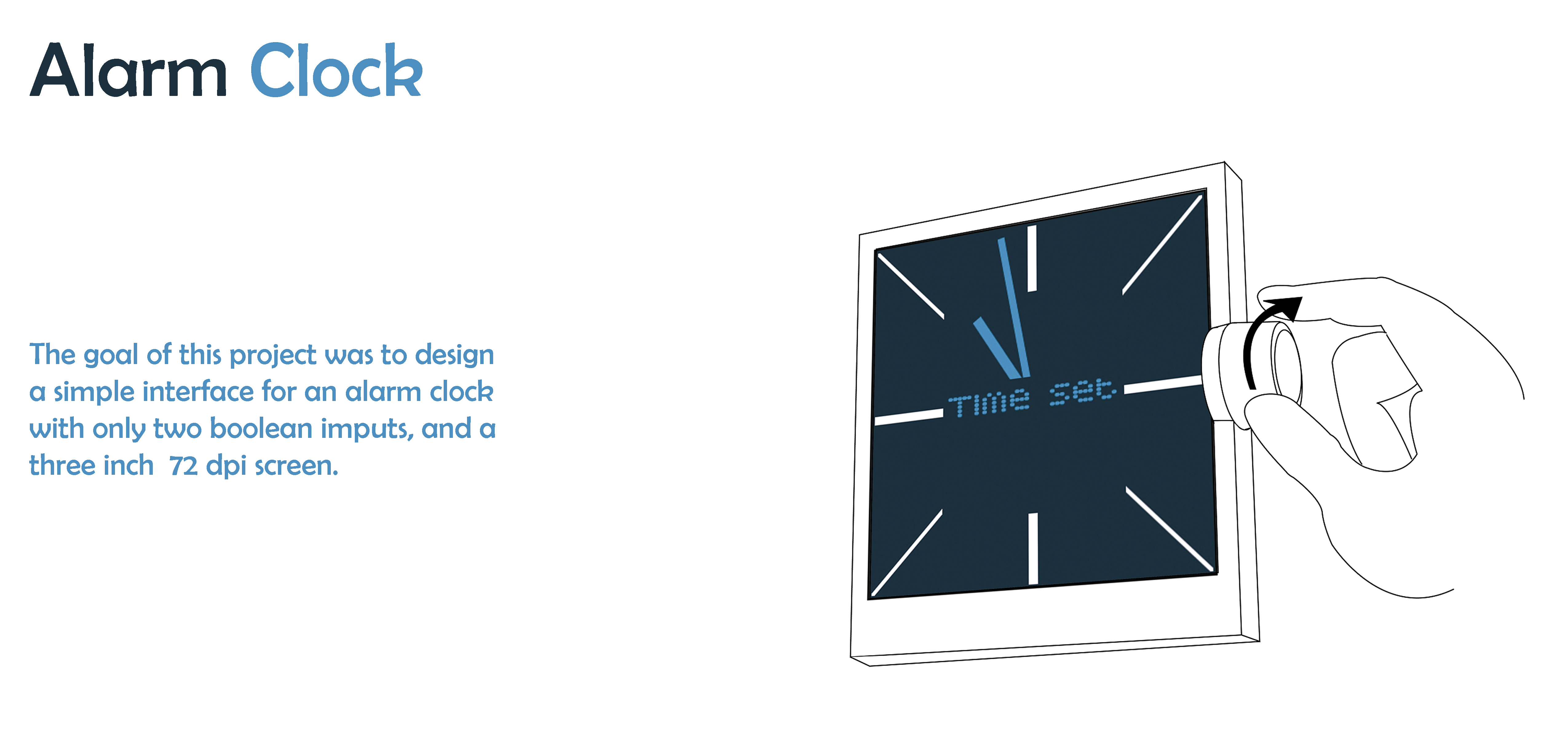 Alarm Clock

The goal of this project was to design a simple interface for an alarm clock with only two boolean imputs, and a three inch  72 dpi screen.

Time set